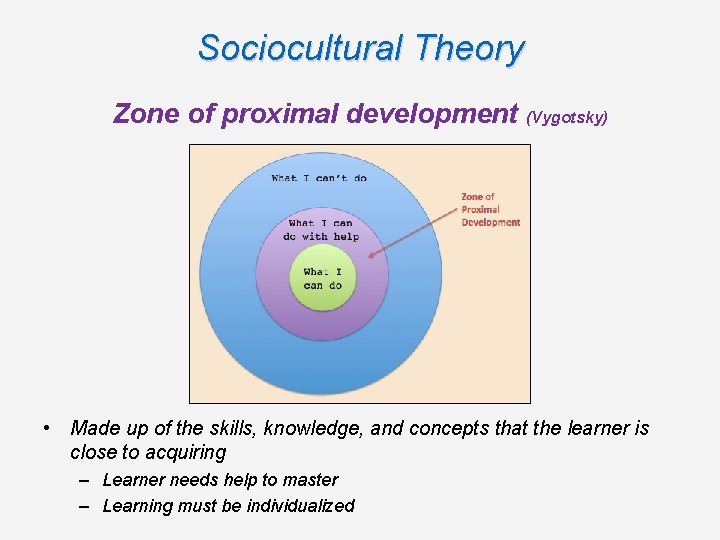 Sociocultural Theory

Zone of proximal development (Vygotsky)

What I can't do

What I can do with help

What I can do

Zone of Proximal Development

• Made up of the skills, knowledge, and concepts that the learner is close to acquiring
– Learner needs help to master
– Learning must be individualized